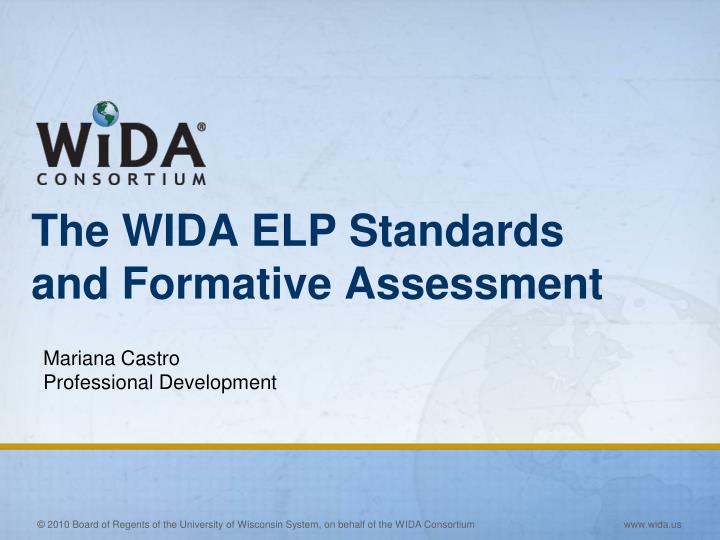 WiDA®
CONSORTIUM

The WIDA ELP Standards and Formative Assessment

Mariana Castro
Professional Development

© 2010 Board of Regents of the University of Wisconsin System, on behalf of the WIDA Consortium

www.wida.us